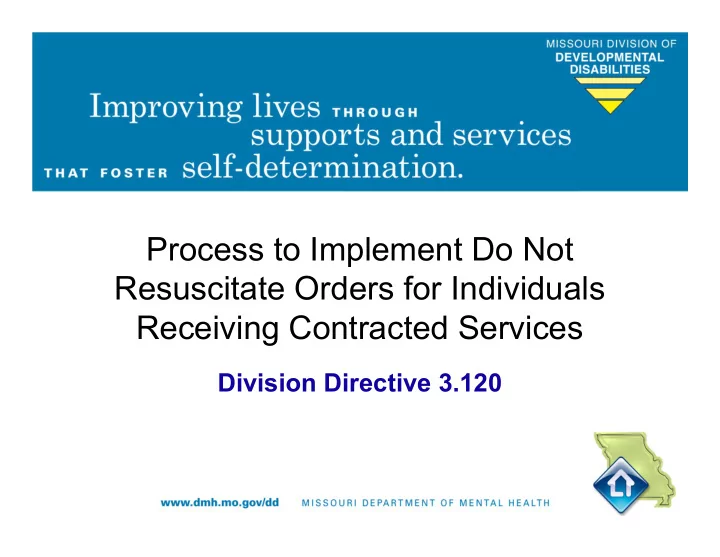 MISSOURI DIVISION OF
DEVELOPMENTAL
DISABILITIES

Improving lives THROUGH supports and services THAT FOSTER self-determination.

Process to Implement Do Not Resuscitate Orders for Individuals Receiving Contracted Services

Division Directive 3.120

www.dmh.mo.gov/dd MISSOURI DEPARTMENT OF MENTAL HEALTH